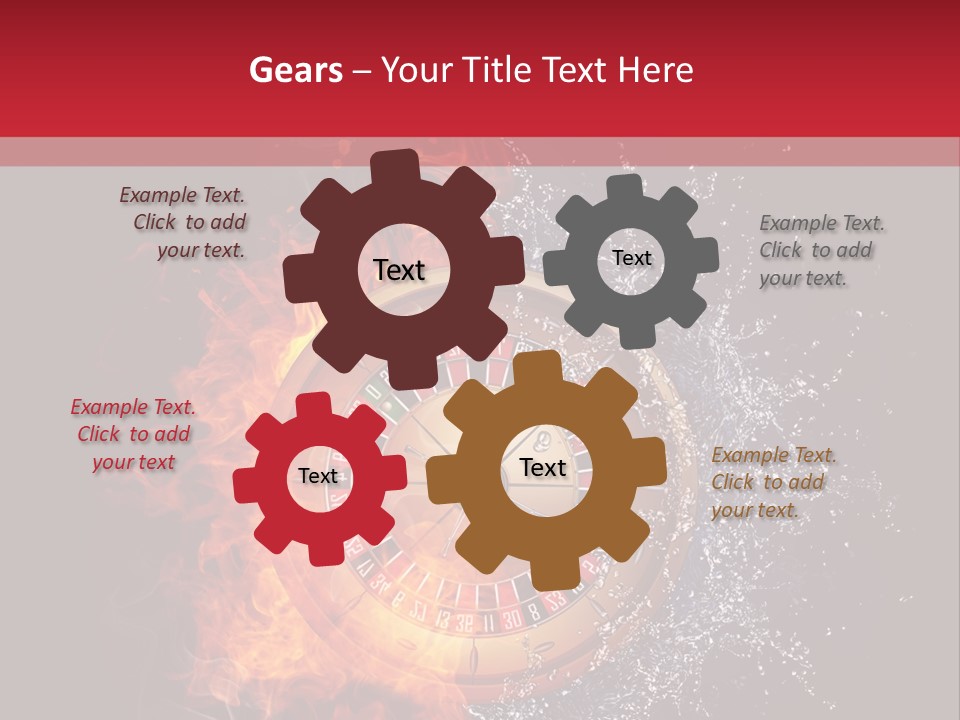 Gears – Your Title Text Here

Example Text. Click to add your text.

Text

Text

Example Text. Click to add your text.

Example Text. Click to add your text

Text

Text

Example Text. Click to add your text.